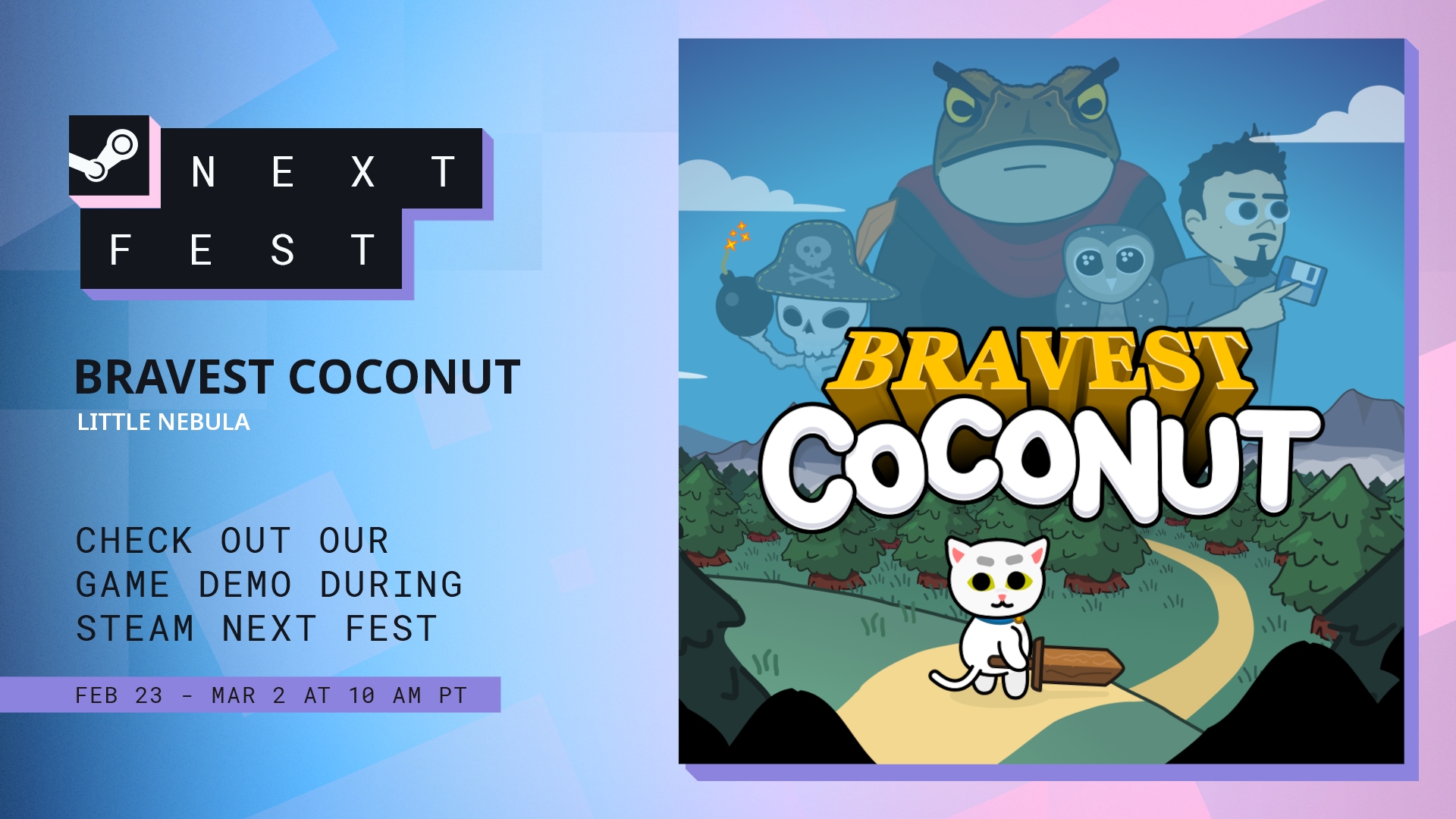 NEXT
FEST

BRAVEST COCONUT
LITTLE NEBULA

CHECK OUT OUR GAME DEMO DURING STEAM NEXT FEST

FEB 23 - MAR 2 AT 10 AM PT

BRAVEST
COCONUT